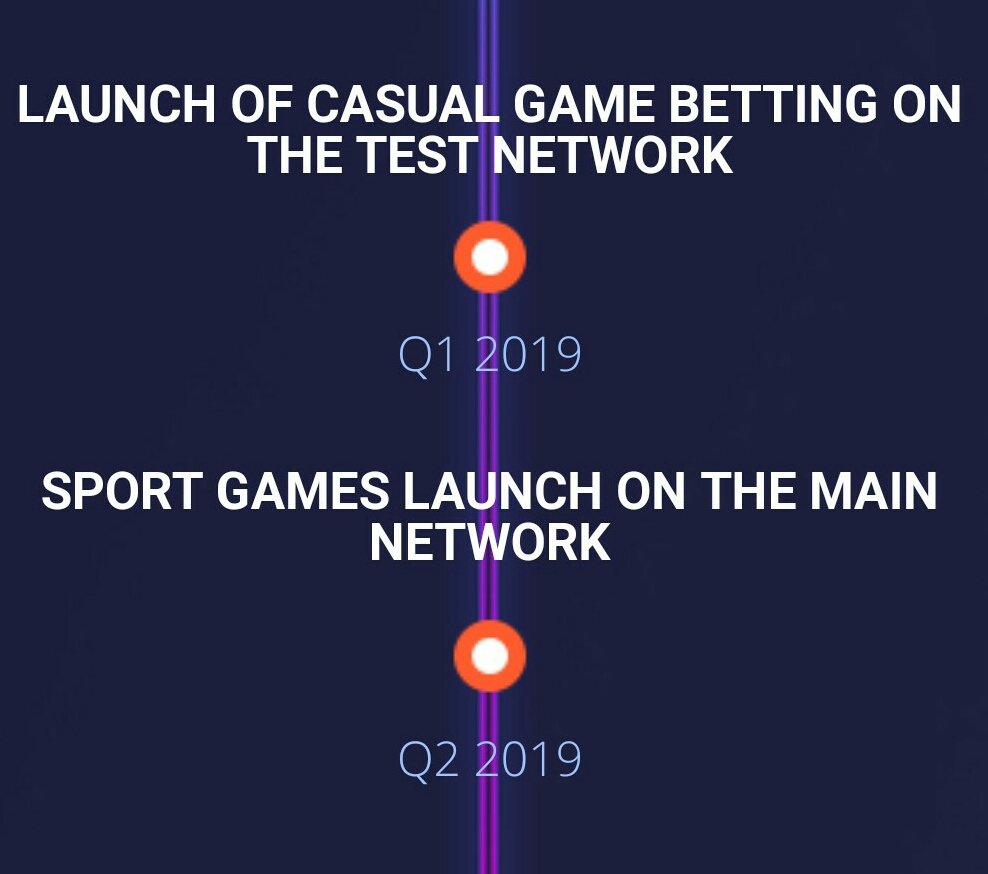 LAUNCH OF CASUAL GAME BETTING ON THE TEST NETWORK

Q1 2019

SPORT GAMES LAUNCH ON THE MAIN NETWORK

Q2 2019